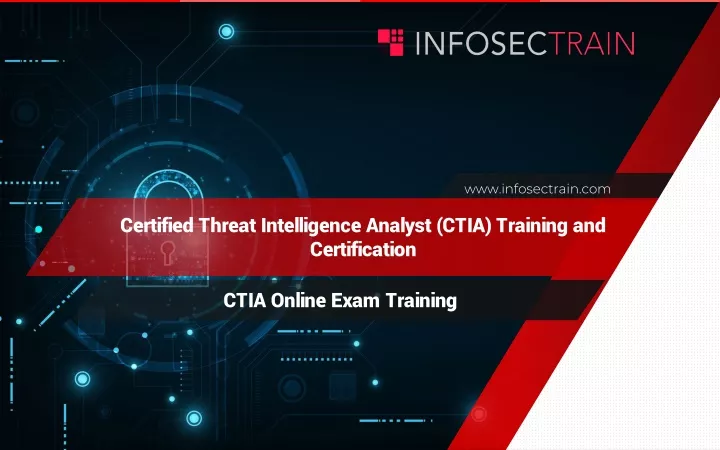 INFOSECTRAIN

www.infosectrain.com

Certified Threat Intelligence Analyst (CTIA) Training and Certification

CTIA Online Exam Training